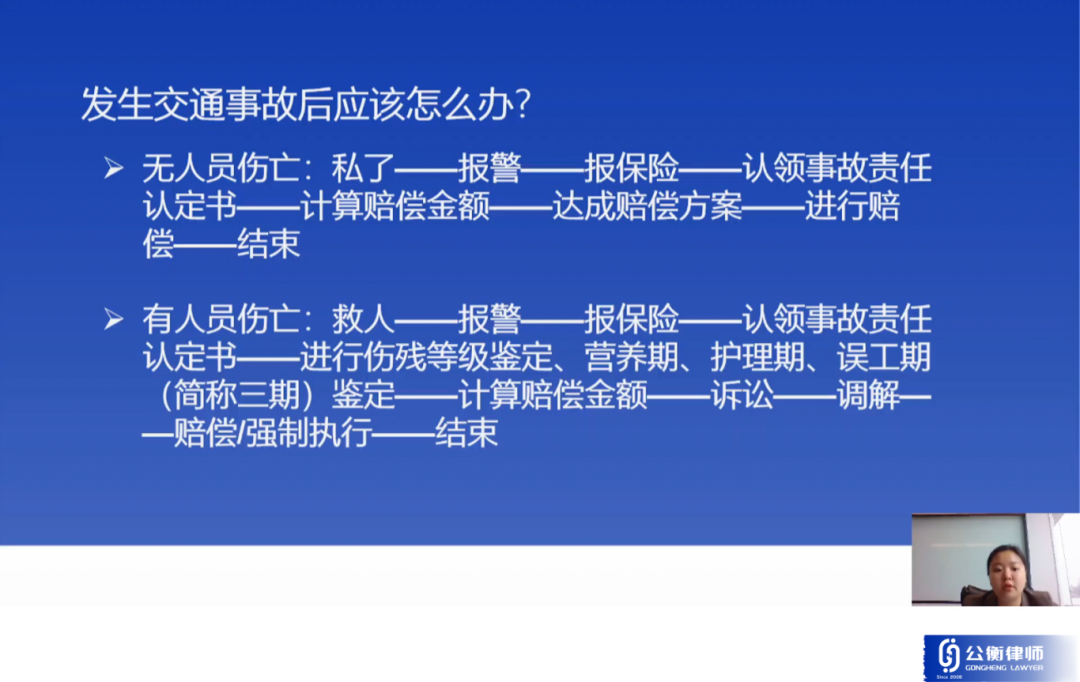 发生交通事故后应该怎么办?

➢ 无人员伤亡：私了——报警——报保险——认领事故责任认定书——计算赔偿金额——达成赔偿方案——进行赔偿——结束

➢ 有人员伤亡：救人——报警——报保险——认领事故责任认定书——进行伤残等级鉴定、营养期、护理期、误工期（简称三期）鉴定——计算赔偿金额——诉讼——调解——赔偿/强制执行——结束

公衡律师
GONGHENG LAWYER
Since 2008